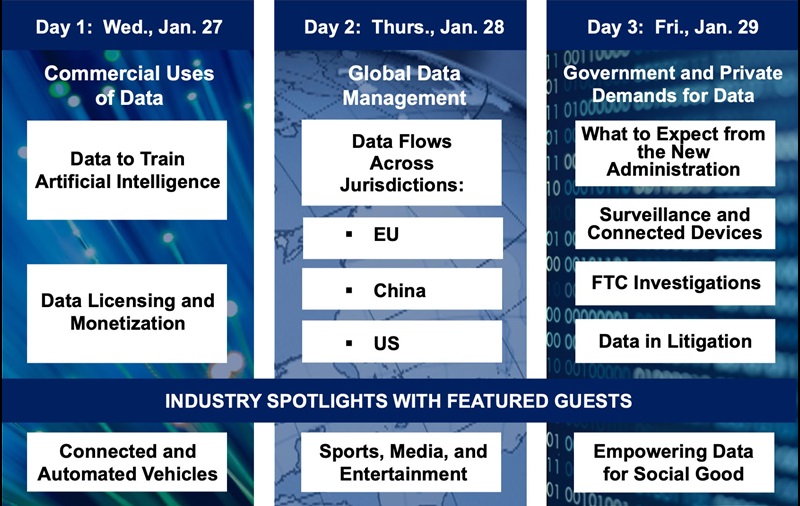 Day 1: Wed., Jan. 27

Commercial Uses of Data

Data to Train Artificial Intelligence

Data Licensing and Monetization

Day 2: Thurs., Jan. 28

Global Data Management

Data Flows Across Jurisdictions:

▪ EU

▪ China

▪ US

Day 3: Fri., Jan. 29

Government and Private Demands for Data

What to Expect from the New Administration

Surveillance and Connected Devices

FTC Investigations

Data in Litigation

INDUSTRY SPOTLIGHTS WITH FEATURED GUESTS

Connected and Automated Vehicles

Sports, Media, and Entertainment

Empowering Data for Social Good